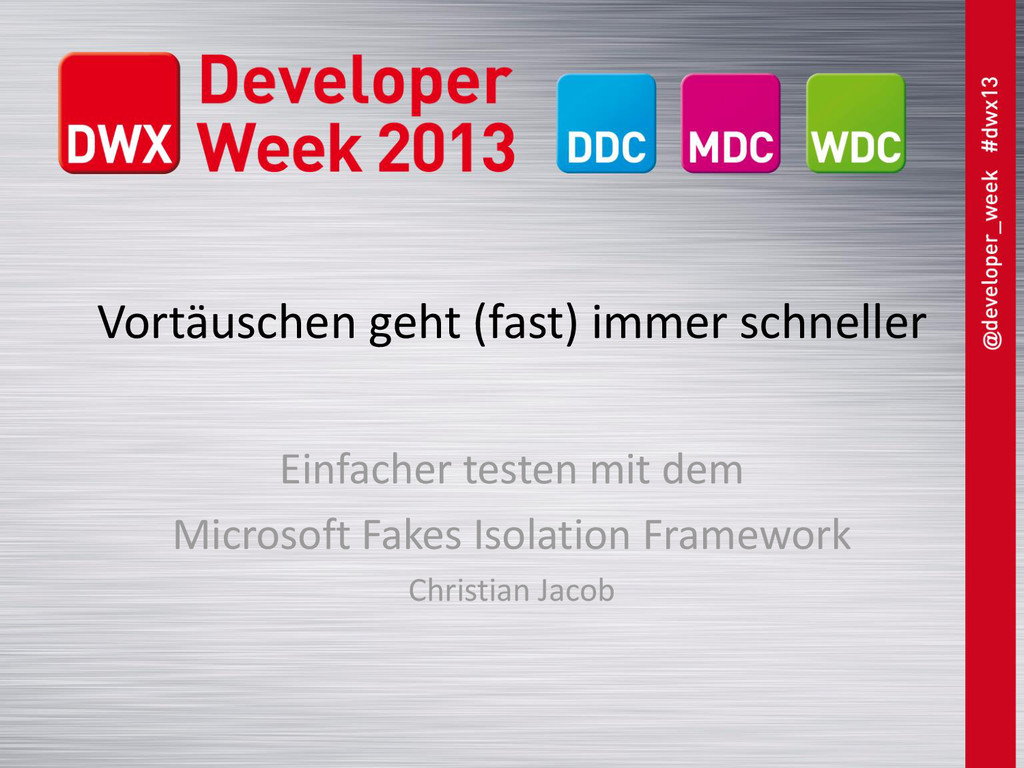 DWX Developer Week 2013

DDC MDC WDC

@developer_week #dwx13

Vortäuschen geht (fast) immer schneller

Einfacher testen mit dem
Microsoft Fakes Isolation Framework

Christian Jacob